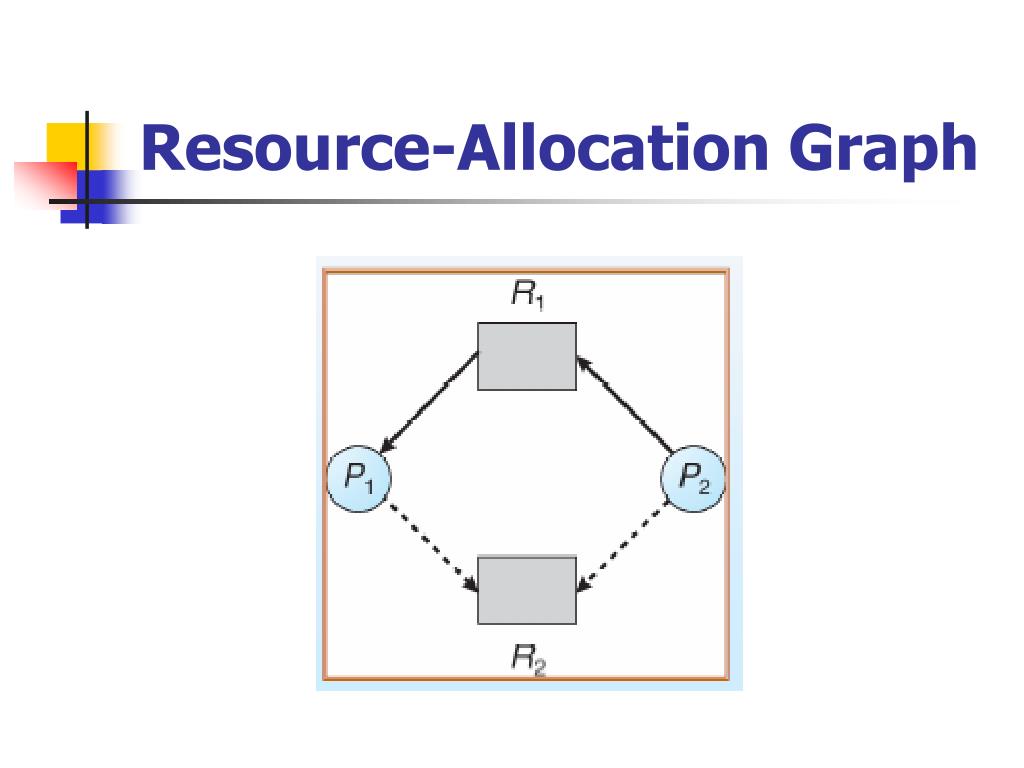 Resource-Allocation Graph

$R_1$

$P_1$

$P_2$

$R_2$